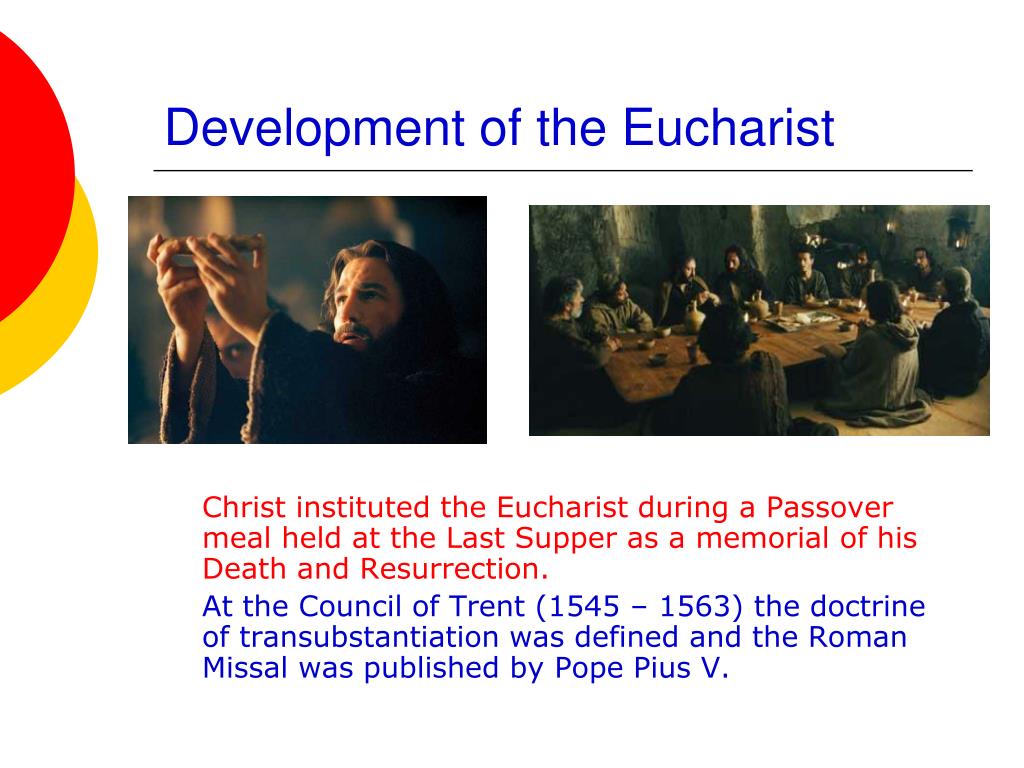 Development of the Eucharist

Christ instituted the Eucharist during a Passover meal held at the Last Supper as a memorial of his Death and Resurrection.

At the Council of Trent (1545 – 1563) the doctrine of transubstantiation was defined and the Roman Missal was published by Pope Pius V.